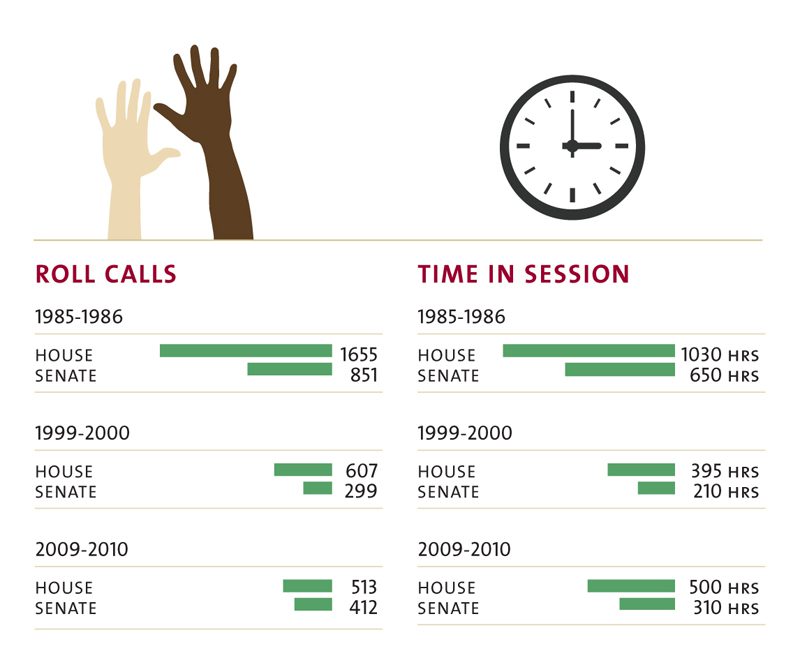 ROLL CALLS

1985-1986

HOUSE 1655
SENATE 851

1999-2000

HOUSE 607
SENATE 299

2009-2010

HOUSE 513
SENATE 412

TIME IN SESSION

1985-1986

HOUSE 1030 HRS
SENATE 650 HRS

1999-2000

HOUSE 395 HRS
SENATE 210 HRS

2009-2010

HOUSE 500 HRS
SENATE 310 HRS